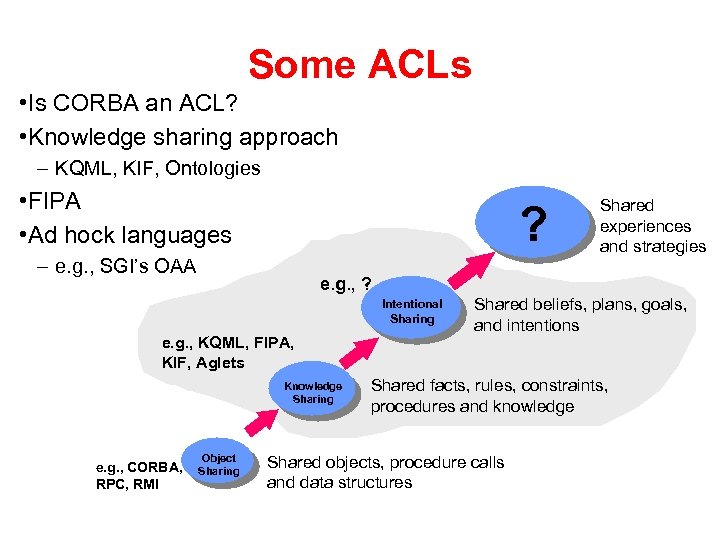 Some ACLs

•Is CORBA an ACL?

•Knowledge sharing approach

– KQML, KIF, Ontologies

•FIPA

•Ad hock languages

– e.g., SGI's OAA

?

Shared experiences and strategies

e.g., ?

Intentional Sharing

Shared beliefs, plans, goals, and intentions

e.g., KQML, FIPA, KIF, Aglets

Knowledge Sharing

Shared facts, rules, constraints, procedures and knowledge

e.g., CORBA, RPC, RMI

Object Sharing

Shared objects, procedure calls and data structures